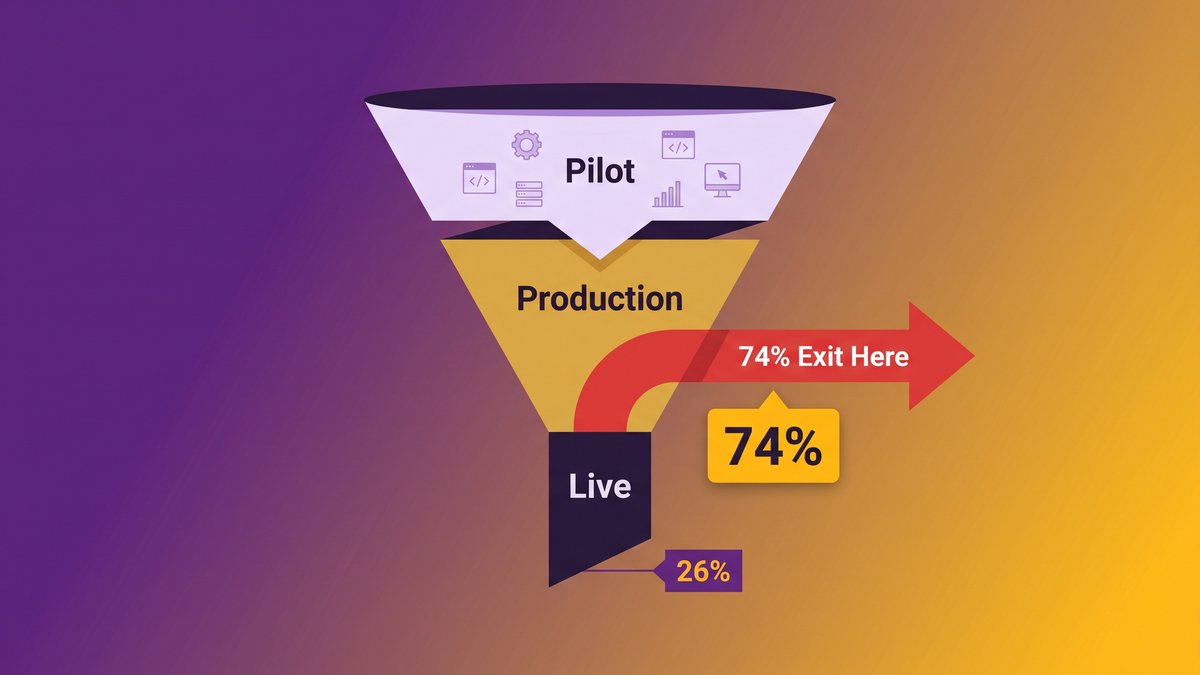 Pilot

Production

74% Exit Here

74%

Live

26%